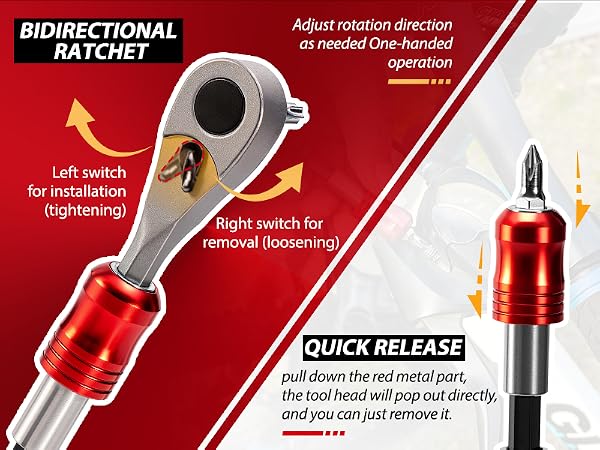 BIDIRECTIONAL RATCHET

Adjust rotation direction as needed One-handed operation

Left switch for installation (tightening)

Right switch for removal (loosening)

QUICK RELEASE

pull down the red metal part, the tool head will pop out directly, and you can just remove it.